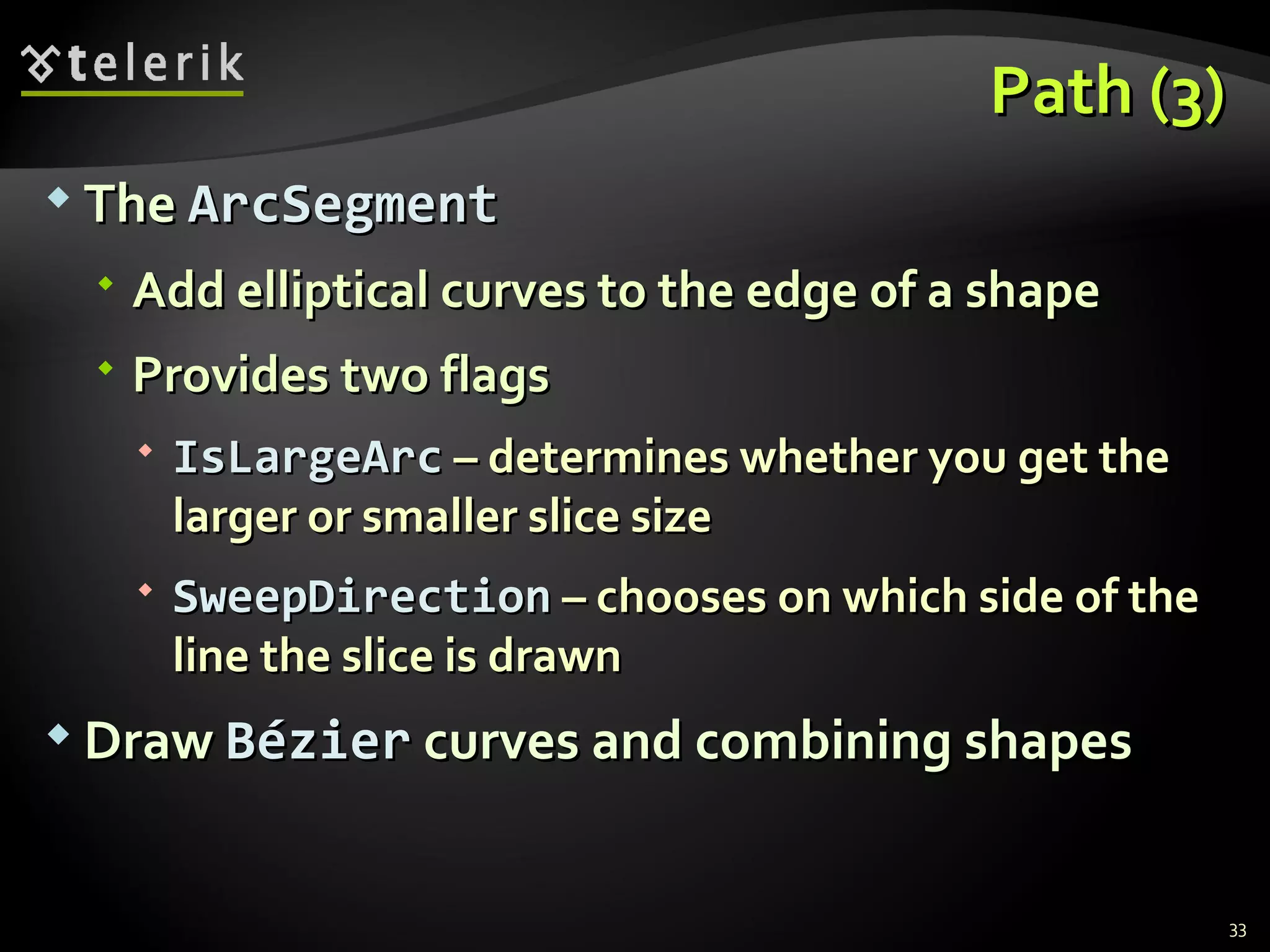 telerik

Path (3)

The ArcSegment

Add elliptical curves to the edge of a shape

Provides two flags

IsLargeArc – determines whether you get the larger or smaller slice size

SweepDirection – chooses on which side of the line the slice is drawn

Draw Bézier curves and combining shapes

33